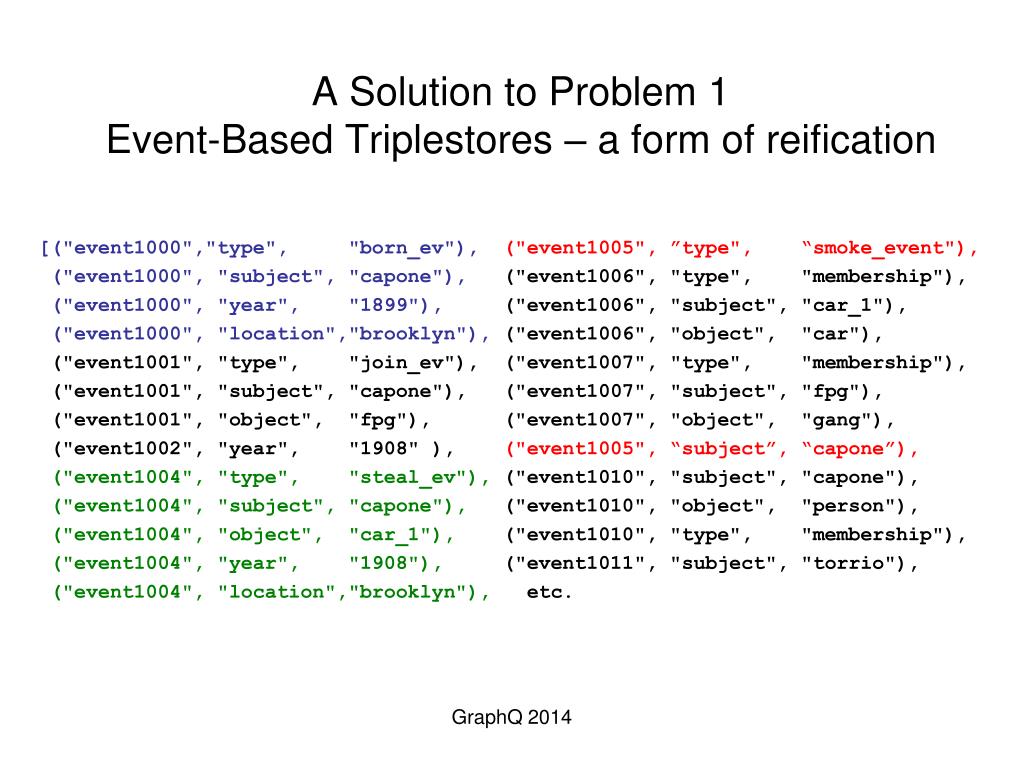 A Solution to Problem 1
Event-Based Triplestores – a form of reification

[("event1000","type", "born_ev"),
("event1000", "subject", "capone"),
("event1000", "year", "1899"),
("event1000", "location","brooklyn"),
("event1001", "type", "join_ev"),
("event1001", "subject", "capone"),
("event1001", "object", "fpg"),
("event1002", "year", "1908" ),
("event1004", "type", "steal_ev"),
("event1004", "subject", "capone"),
("event1004", "object", "car_1"),
("event1004", "year", "1908"),
("event1004", "location","brooklyn"),

("event1005", ”type", “smoke_event"),
("event1006", "type", "membership"),
("event1006", "subject", "car_1"),
("event1006", "object", "car"),
("event1007", "type", "membership"),
("event1007", "subject", "fpg"),
("event1007", "object", "gang"),
("event1005", “subject”, “capone”),
("event1010", "subject", "capone"),
("event1010", "object", "person"),
("event1010", "type", "membership"),
("event1011", "subject", "torrio"),
etc.

GraphQ 2014